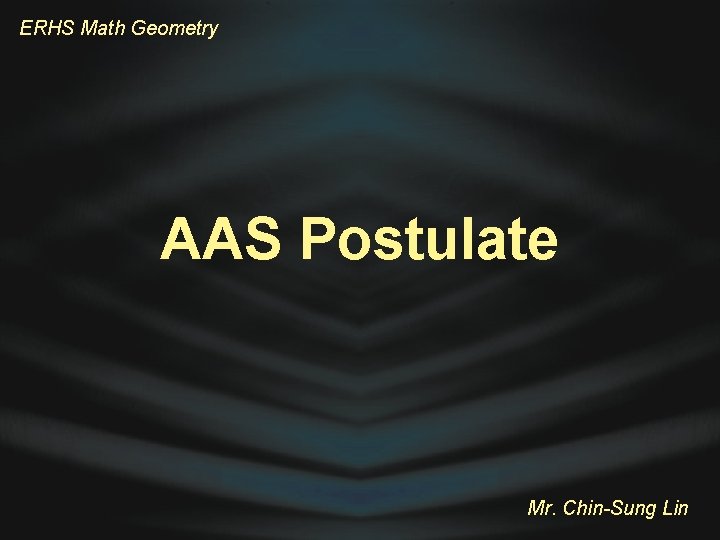 ERHS Math Geometry

AAS Postulate

Mr. Chin-Sung Lin